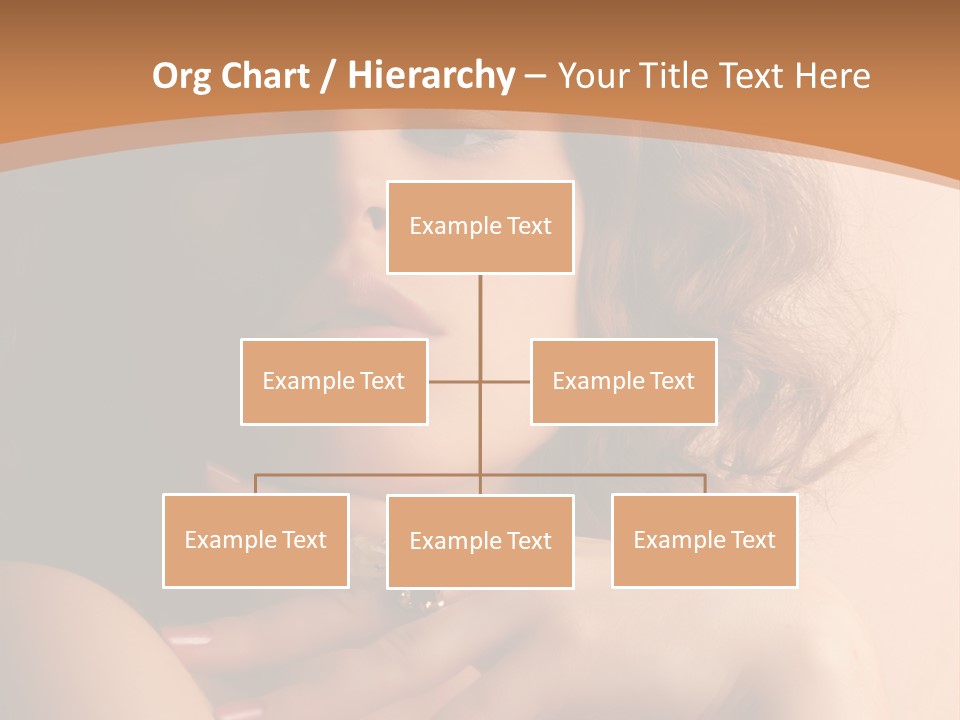 Org Chart / Hierarchy – Your Title Text Here

Example Text

Example Text

Example Text

Example Text

Example Text

Example Text